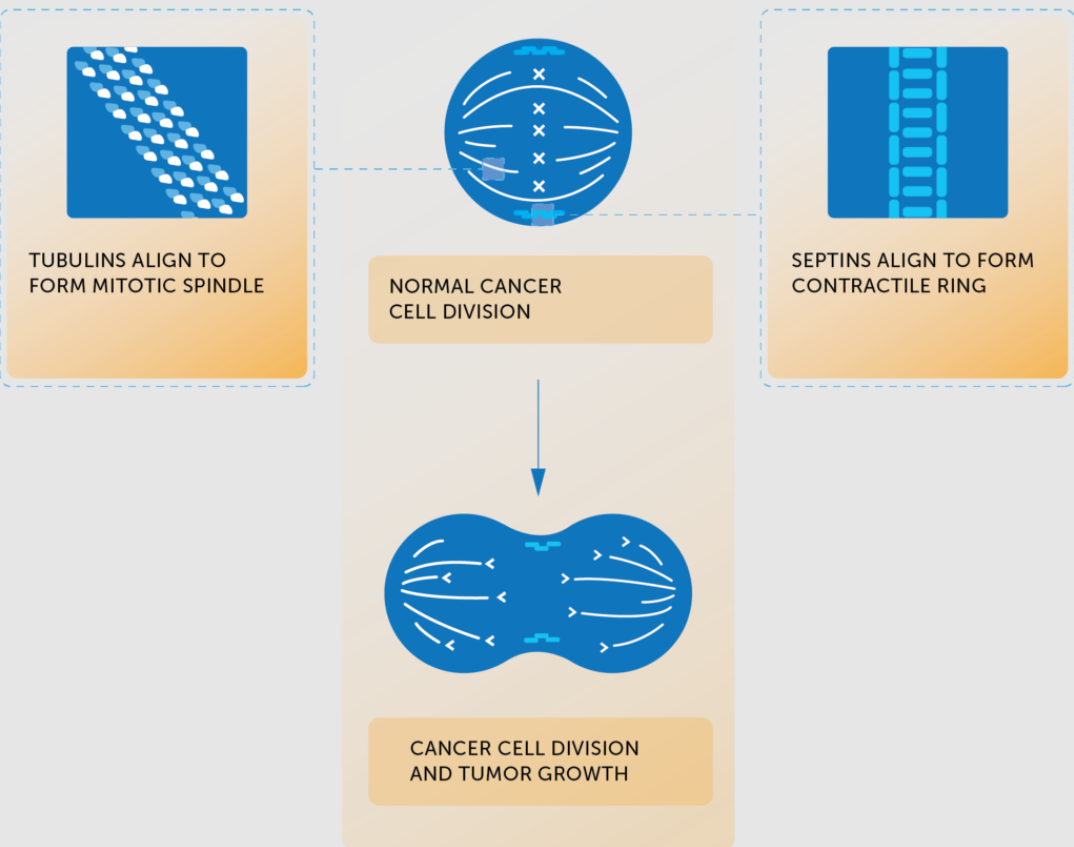 TUBULINS ALIGN TO FORM MITOTIC SPINDLE

NORMAL CANCER CELL DIVISION

SEPTINS ALIGN TO FORM CONTRACTILE RING

CANCER CELL DIVISION AND TUMOR GROWTH